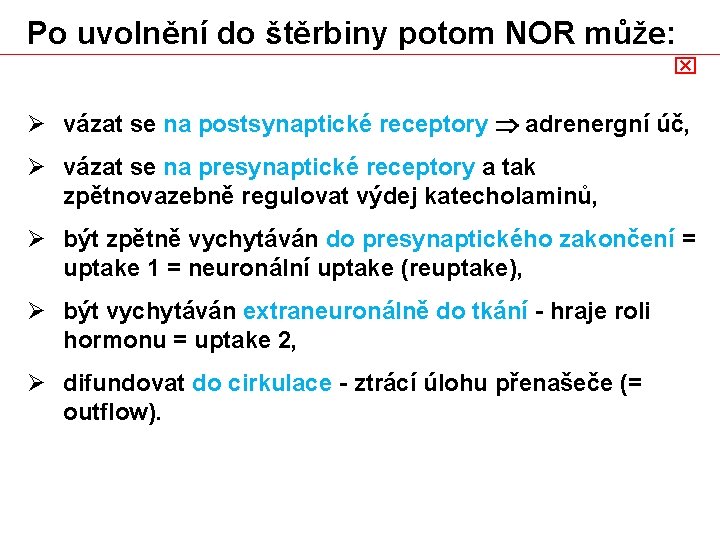 Po uvolnění do štěrbiny potom NOR může:

➢ vázat se na postsynaptické receptory $\Rightarrow$ adrenergní úč,

➢ vázat se na presynaptické receptory a tak zpětnovazebně regulovat výdej katecholaminů,

➢ být zpětně vychytáván do presynaptického zakončení = uptake 1 = neuronální uptake (reuptake),

➢ být vychytáván extraneuronálně do tkání - hraje roli hormonu = uptake 2,

➢ difundovat do cirkulace - ztrácí úlohu přenašeče (= outflow).